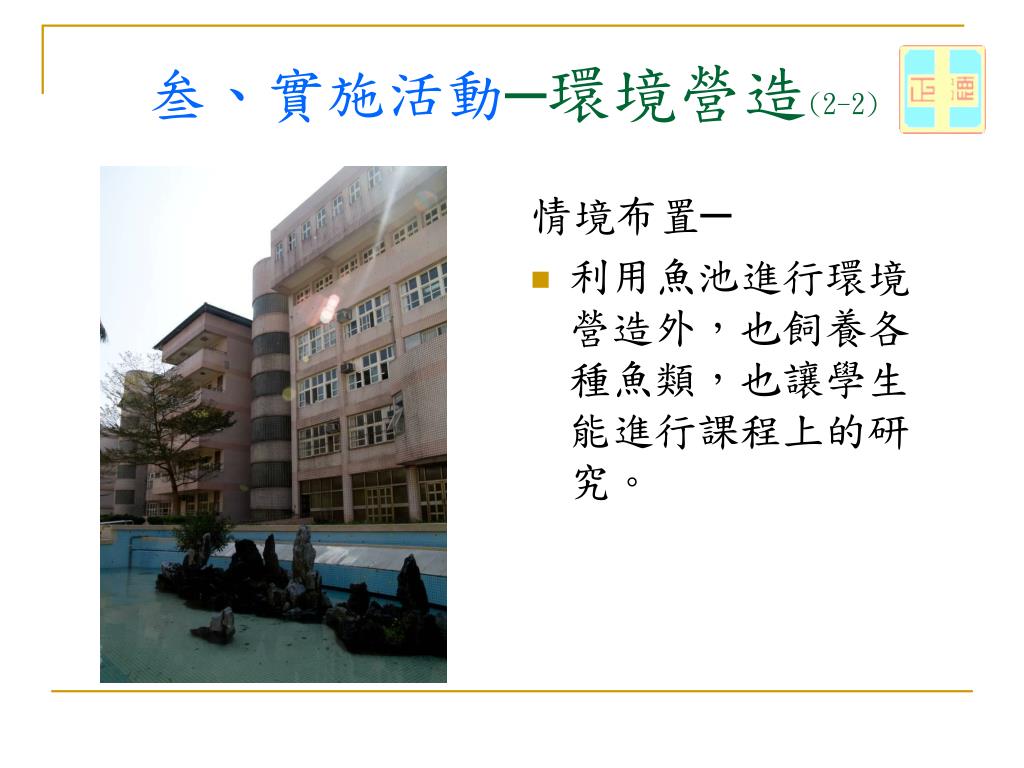 叁、實施活動─環境營造(2-2)

正德

情境布置─

利用魚池進行環境營造外，也飼養各種魚類，也讓學生能進行課程上的研究。